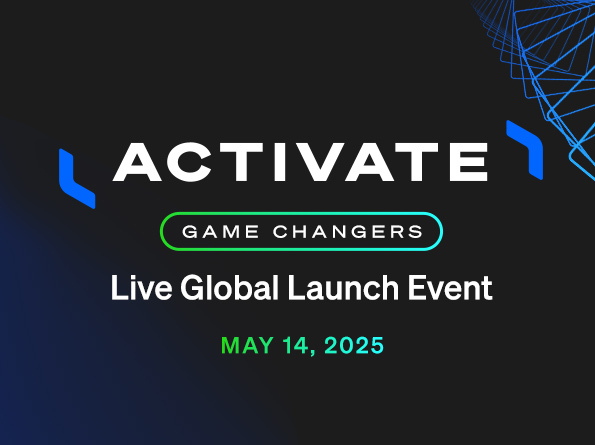 ACTIVATE

GAME CHANGERS

Live Global Launch Event

MAY 14, 2025